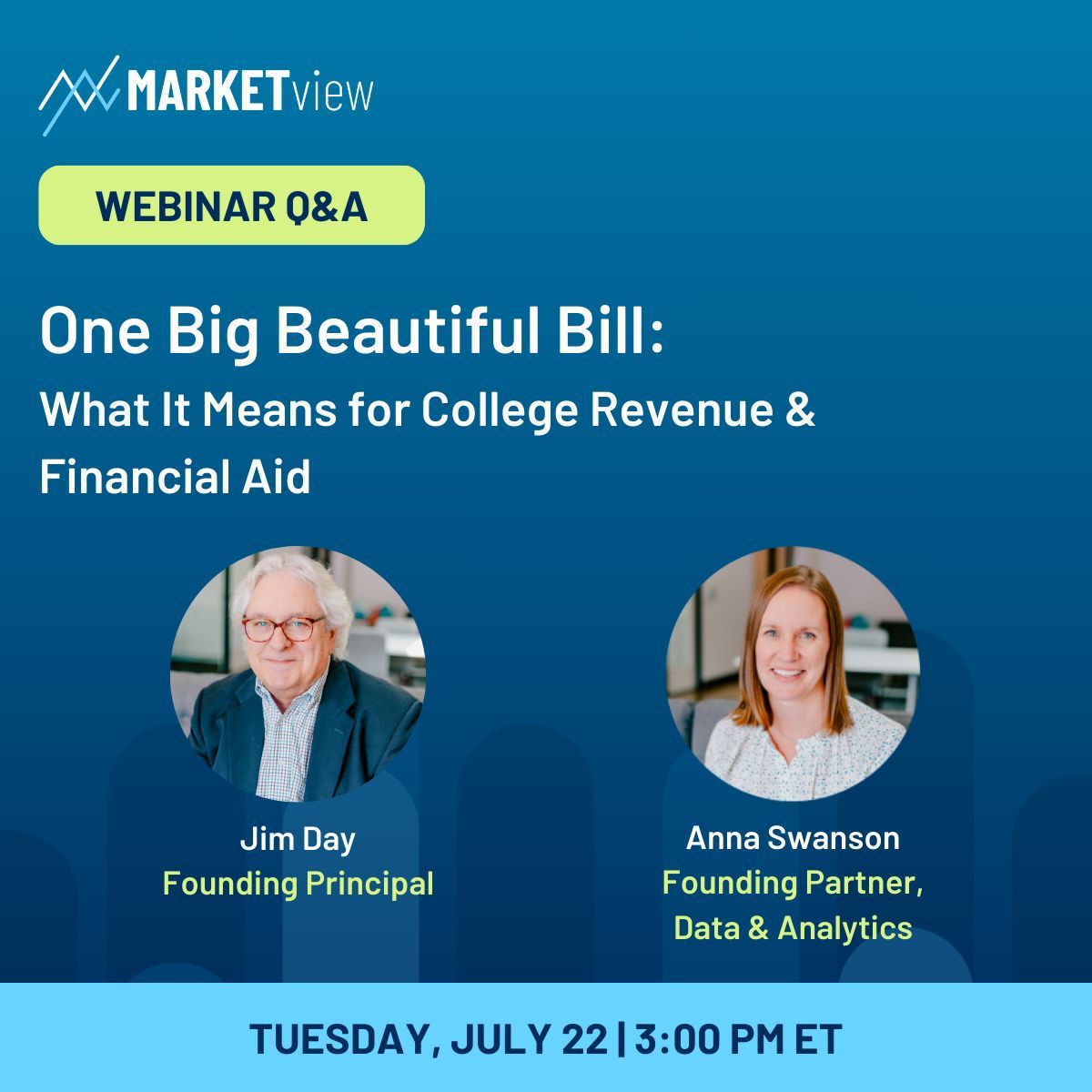 MARKETview

WEBINAR Q&A

One Big Beautiful Bill:
What It Means for College Revenue & Financial Aid

Jim Day
Founding Principal

Anna Swanson
Founding Partner, Data & Analytics

TUESDAY, JULY 22 | 3:00 PM ET